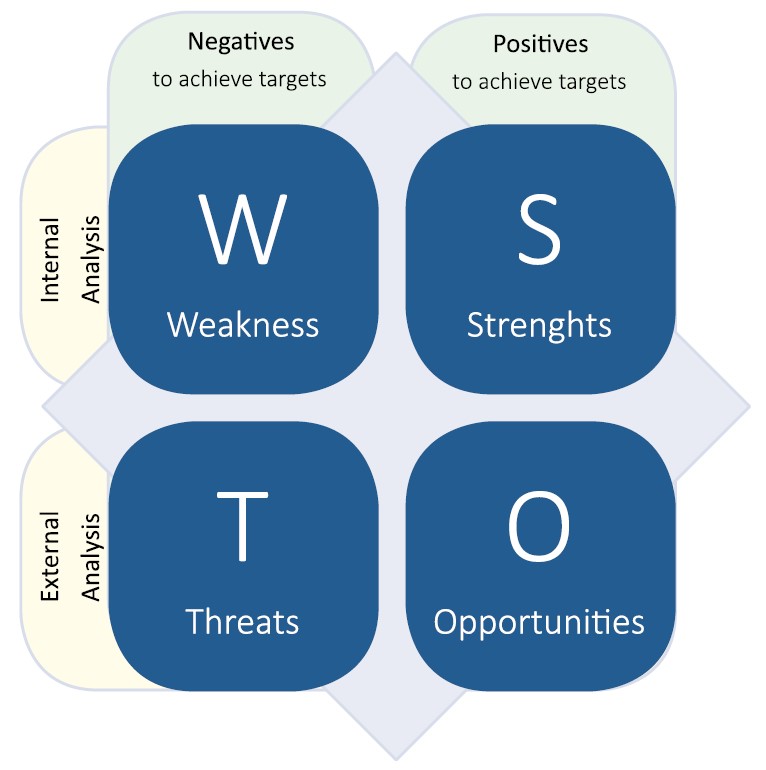 Negatives
to achieve targets

Positives
to achieve targets

Internal Analysis

W
Weakness

S
Strenghts

External Analysis

T
Threats

O
Opportunities